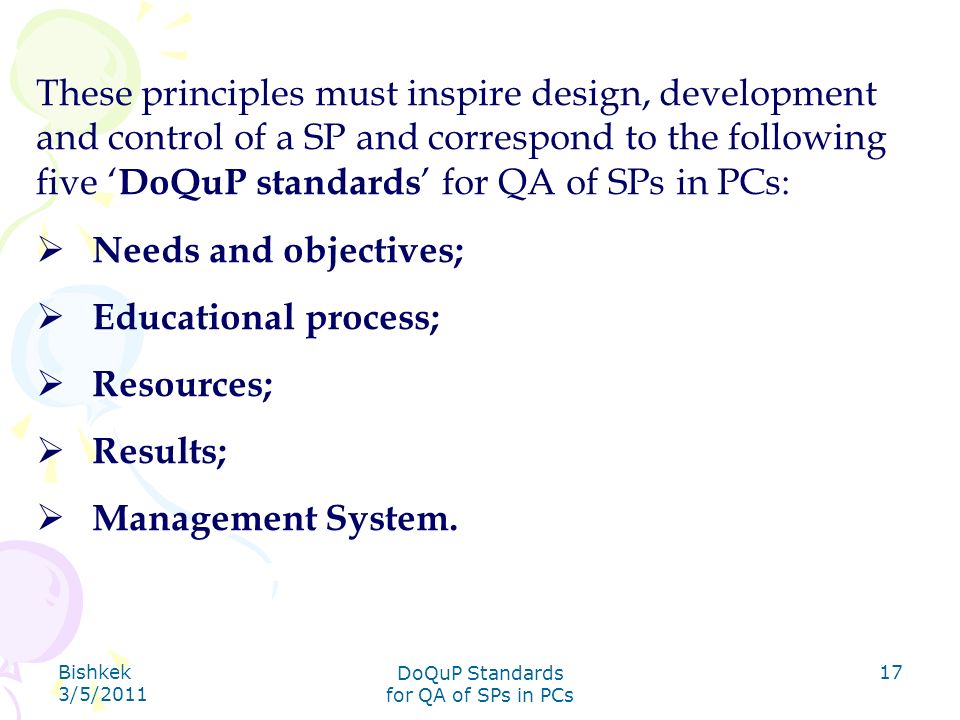 These principles must inspire design, development and control of a SP and correspond to the following five ‘DoQuP standards’ for QA of SPs in PCs:

➢ Needs and objectives;

➢ Educational process;

➢ Resources;

➢ Results;

➢ Management System.

Bishkek
3/5/2011

DoQuP Standards
for QA of SPs in PCs

17